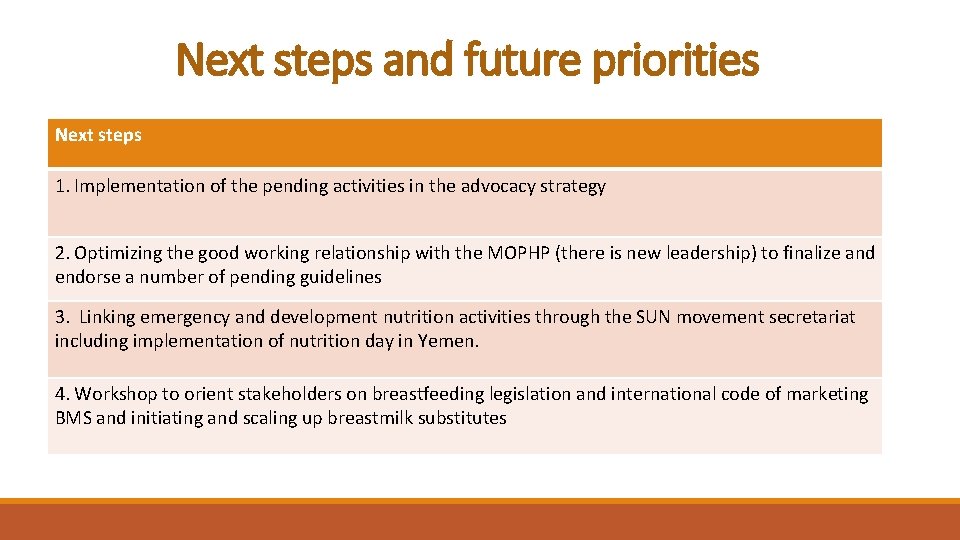 Next steps and future priorities

| Next steps |
|---|
| 1. Implementation of the pending activities in the advocacy strategy |
| 2. Optimizing the good working relationship with the MOPHP (there is new leadership) to finalize and endorse a number of pending guidelines |
| 3. Linking emergency and development nutrition activities through the SUN movement secretariat including implementation of nutrition day in Yemen. |
| 4. Workshop to orient stakeholders on breastfeeding legislation and international code of marketing BMS and initiating and scaling up breastmilk substitutes |